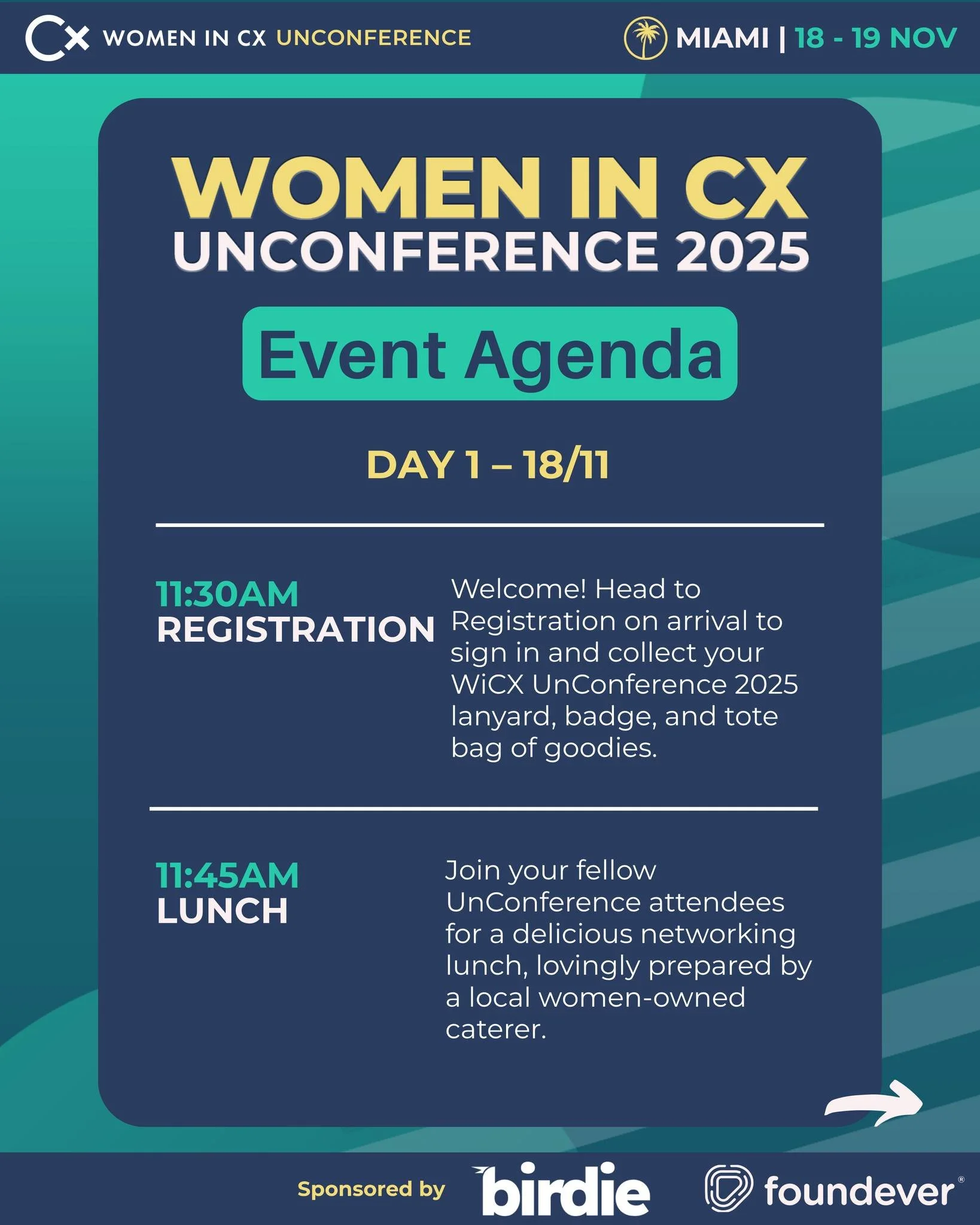 Cx WOMEN IN CX UNCONFERENCE

MIAMI | 18 - 19 NOV

WOMEN IN CX
UNCONFERENCE 2025

Event Agenda

DAY 1 – 18/11

11:30AM
REGISTRATION

Welcome! Head to Registration on arrival to sign in and collect your WiCX UnConference 2025 lanyard, badge, and tote bag of goodies.

11:45AM
LUNCH

Join your fellow UnConference attendees for a delicious networking lunch, lovingly prepared by a local women-owned caterer.

Sponsored by birdie foundever®